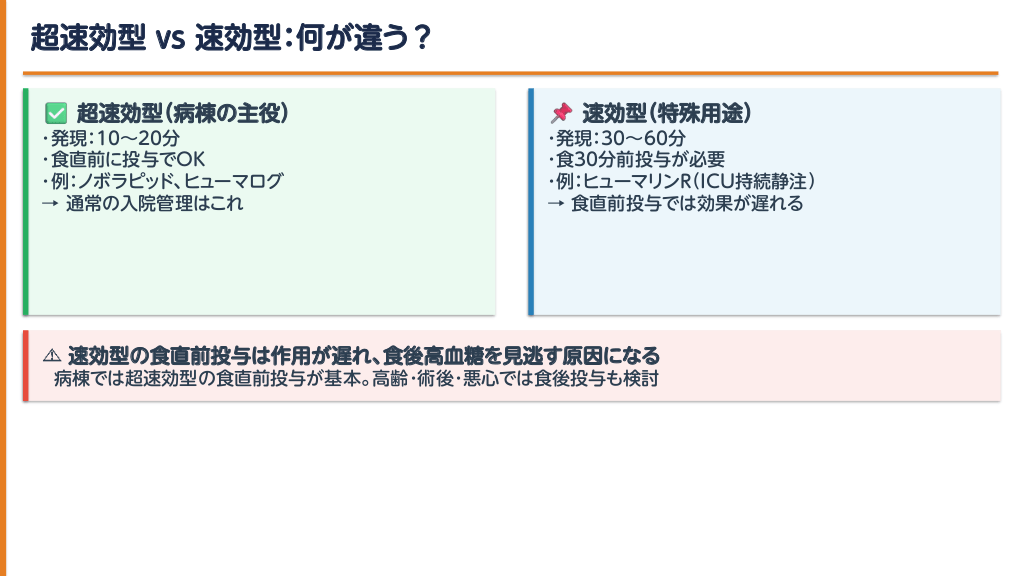 超速効型 vs 速効型：何が違う？

✅ 超速効型（病棟の主役）
・発現：10〜20分
・食直前に投与でOK
・例：ノボラピッド、ヒューマログ
→ 通常の入院管理はこれ

📌 速効型（特殊用途）
・発現：30〜60分
・食30分前投与が必要
・例：ヒューマリンR（ICU持続静注）
→ 食直前投与では効果が遅れる

⚠ 速効型の食直前投与は作用が遅れ、食後高血糖を見逃す原因になる
病棟では超速効型の食直前投与が基本。高齢・術後・悪心では食後投与も検討